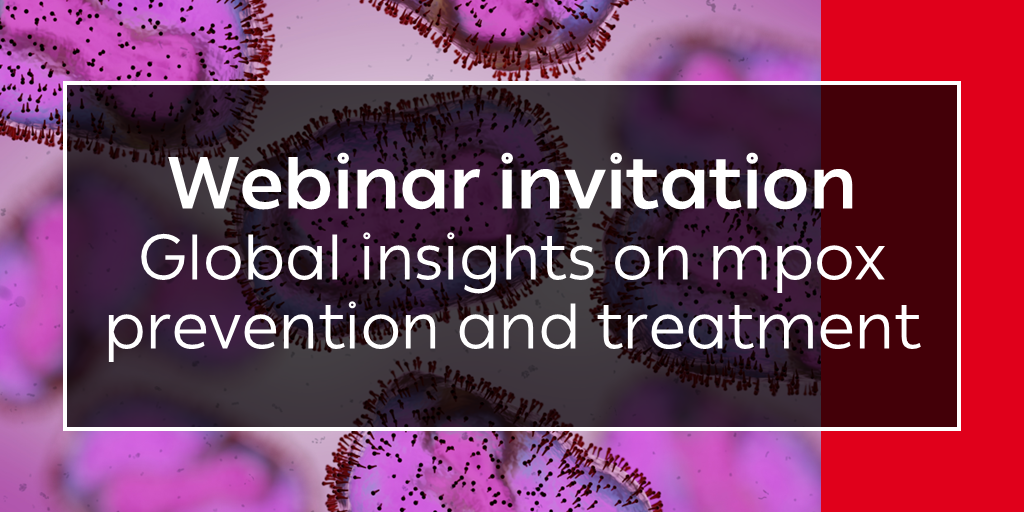 Webinar invitation
Global insights on mpox prevention and treatment